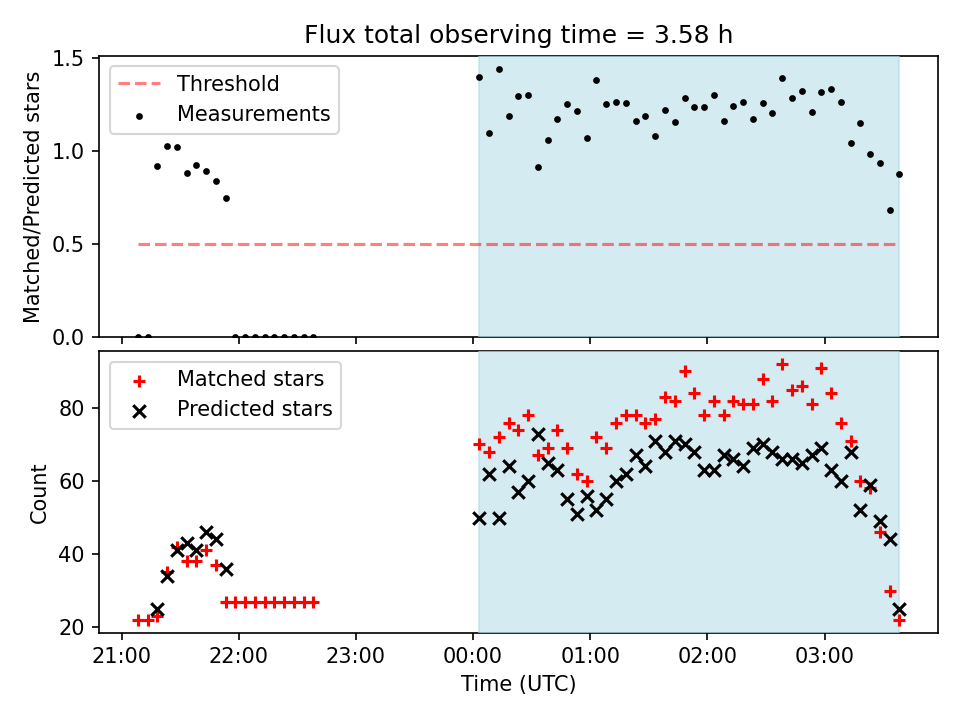 Flux total observing time = 3.58 h

Threshold
Measurements

Matched/Predicted stars

1.5
1.0
0.5
0.0

Matched stars
Predicted stars

Count

80
60
40
20

21:00
22:00
23:00
00:00
01:00
02:00
03:00

Time (UTC)